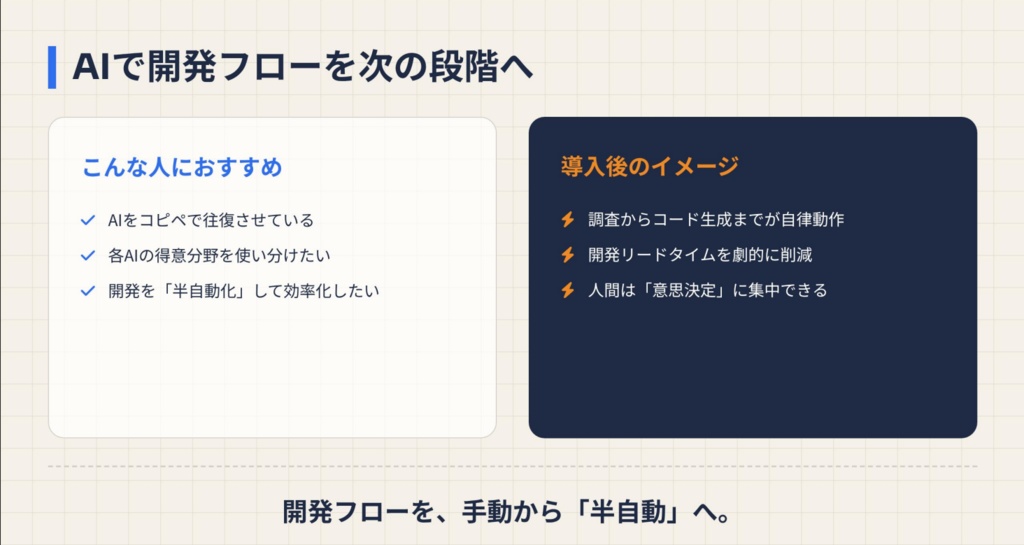 AIで開発フローを次の段階へ

こんな人におすすめ

AIをコピペで往復させている

各AIの得意分野を使い分けたい

開発を「半自動化」して効率化したい

導入後のイメージ

調査からコード生成までが自律動作

開発リードタイムを劇的に削減

人間は「意思決定」に集中できる

開発フローを、手動から「半自動」へ。